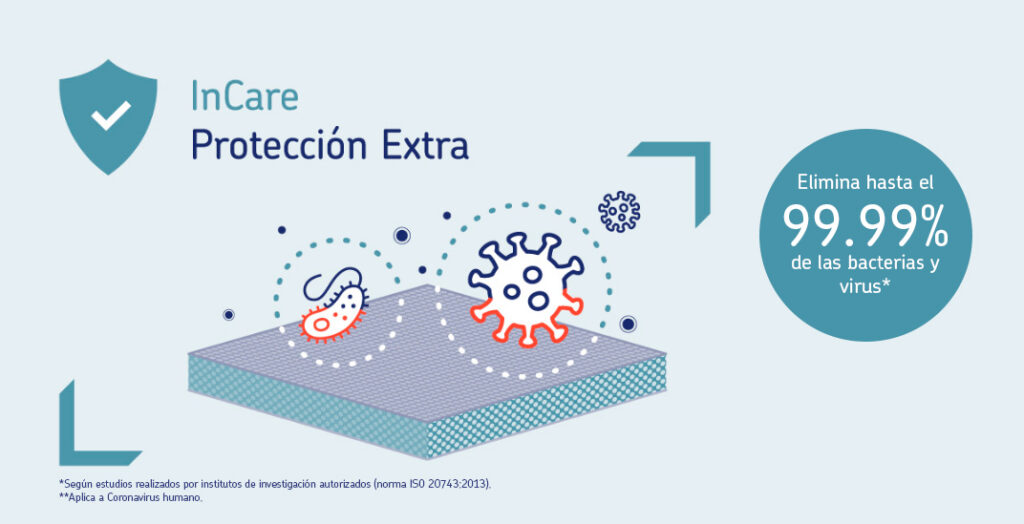 InCare
Protección Extra

Elimina hasta el
99.99%
de las bacterias y virus*

*Según estudios realizados por institutos de investigación autorizados (norma ISO 20743:2013).
**Aplica a Coronavirus humano.